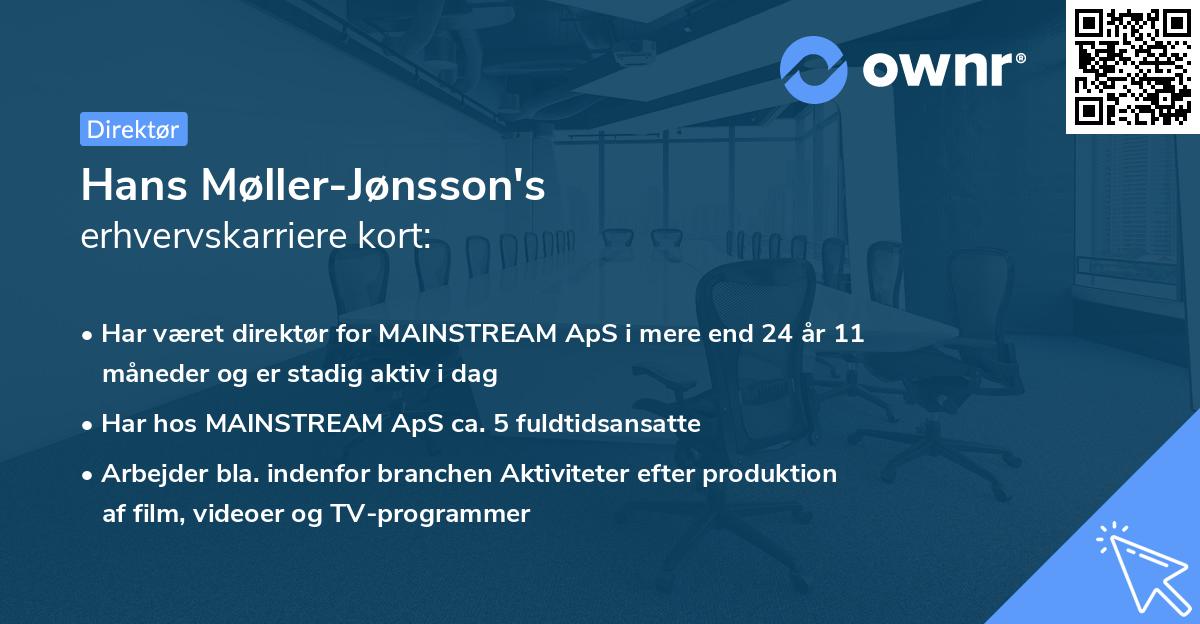 ownr®

Direktør

Hans Møller-Jønsson's
erhvervskarriere kort:

• Har været direktør for MAINSTREAM ApS i mere end 24 år 11 måneder og er stadig aktiv i dag

• Har hos MAINSTREAM ApS ca. 5 fuldtidsansatte

• Arbejder bla. indenfor branchen Aktiviteter efter produktion af film, videoer og TV-programmer